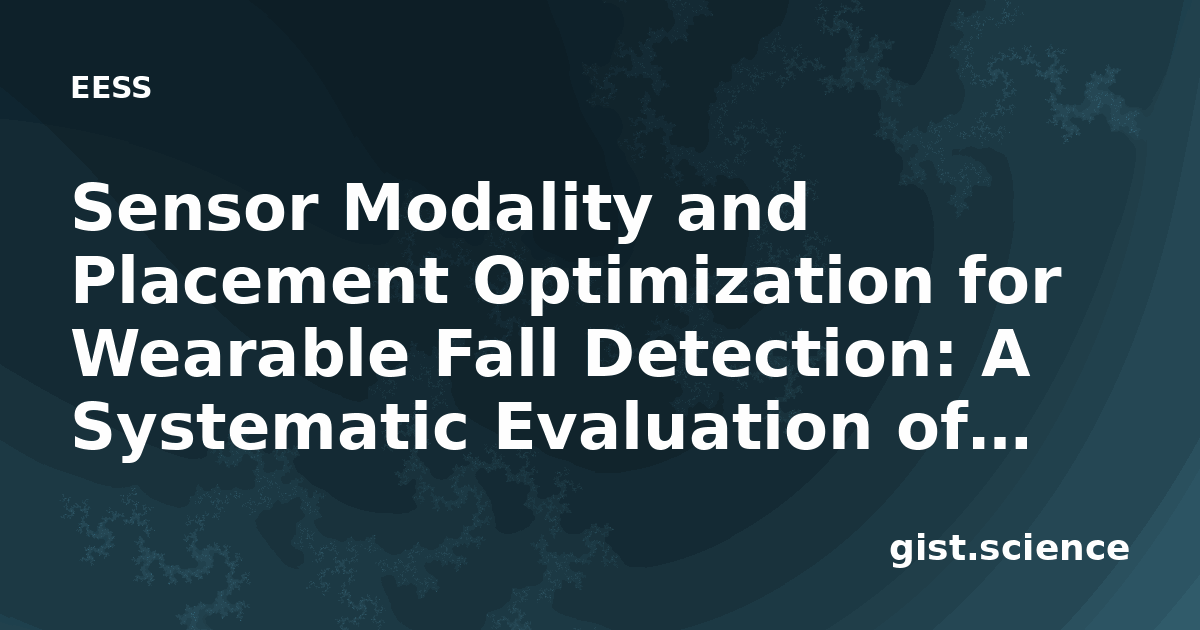 EESS

Sensor Modality and Placement Optimization for Wearable Fall Detection: A Systematic Evaluation of...

gist.science